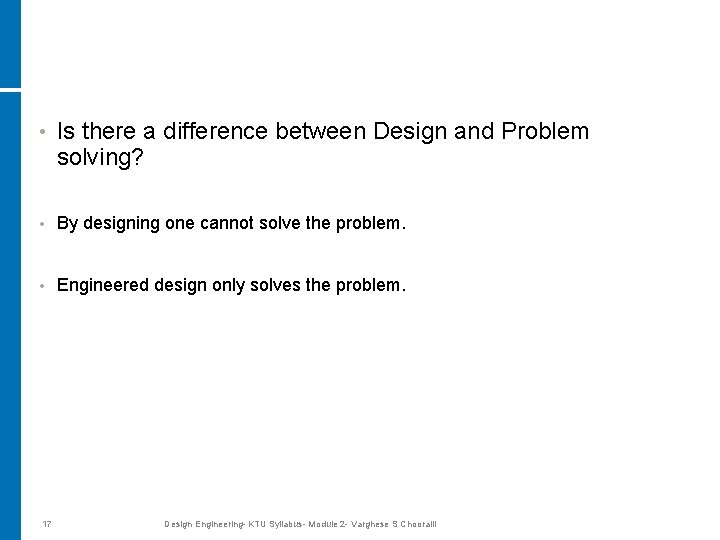 • Is there a difference between Design and Problem solving?

• By designing one cannot solve the problem.

• Engineered design only solves the problem.

17

Design Engineering- KTU Syllabus- Module 2- Varghese S Chooralil